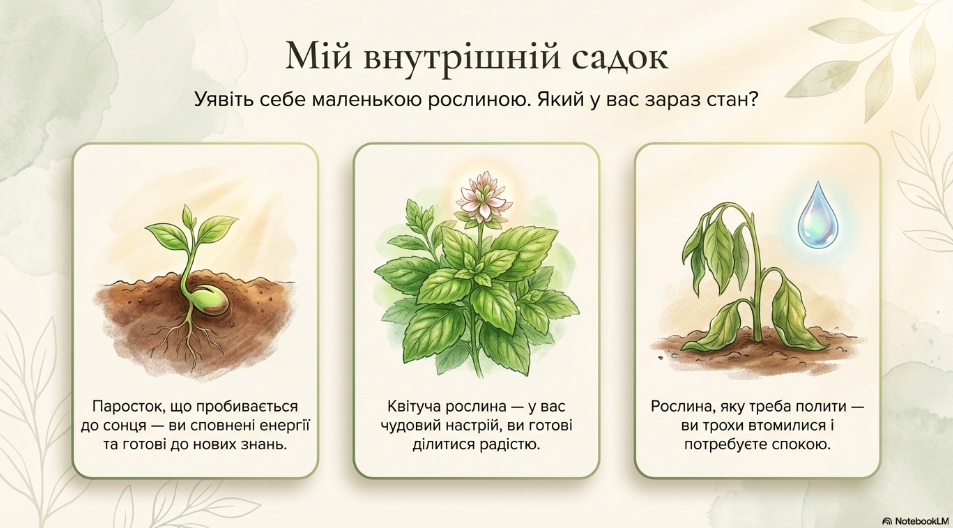 Мій внутрішній садок

Уявіть себе маленькою рослиною. Який у вас зараз стан?

Паросток, що пробивається до сонця — ви сповнені енергії та готові до нових знань.

Квітуча рослина — у вас чудовий настрій, ви готові ділитися радістю.

Рослина, яку треба полити — ви трохи втомилися і потребуєте спокою.

NotebookLM